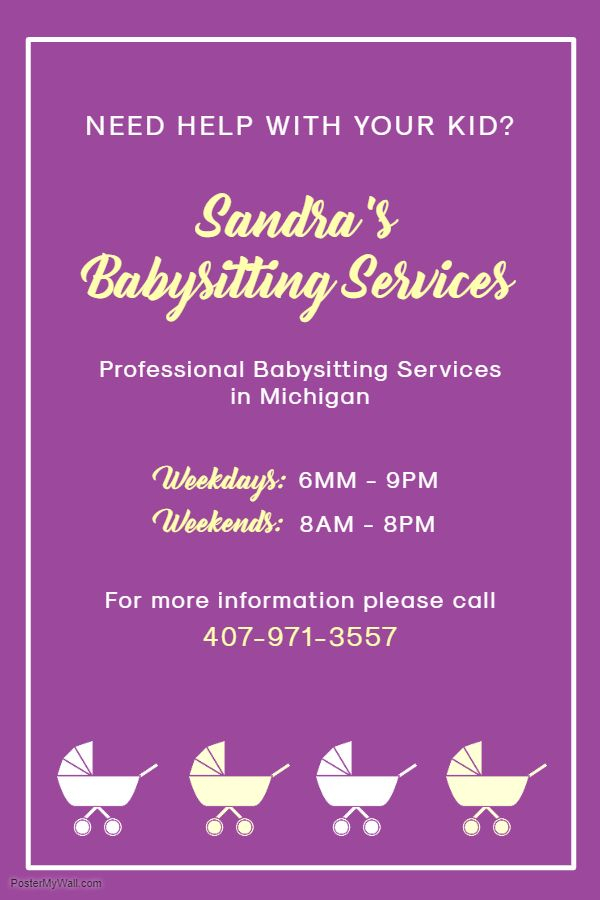 NEED HELP WITH YOUR KID?

Sandra's Babysitting Services

Professional Babysitting Services in Michigan

Weekdays: 6MM - 9PM
Weekends: 8AM - 8PM

For more information please call
407-971-3557

PosterMyWall.com